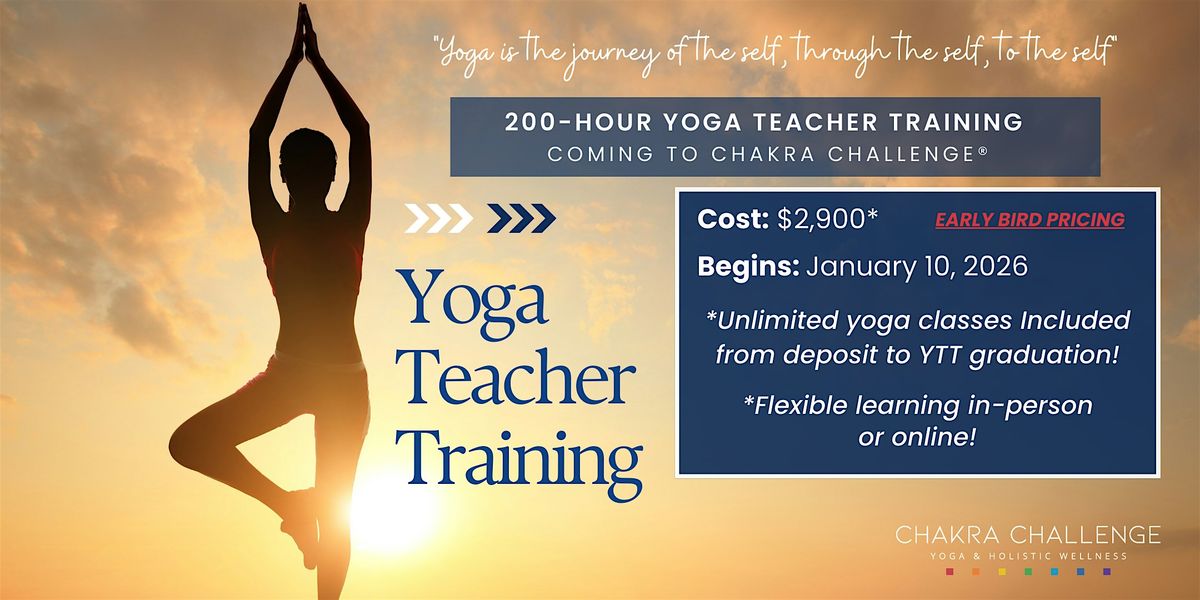 "Yoga is the journey of the self, through the self, to the self"

200-HOUR YOGA TEACHER TRAINING
COMING TO CHAKRA CHALLENGE®

Yoga Teacher Training

Cost: $2,900*

EARLY BIRD PRICING

Begins: January 10, 2026

*Unlimited yoga classes Included from deposit to YTT graduation!

*Flexible learning in-person or online!

CHAKRA CHALLENGE
YOGA & HOLISTIC WELLNESS